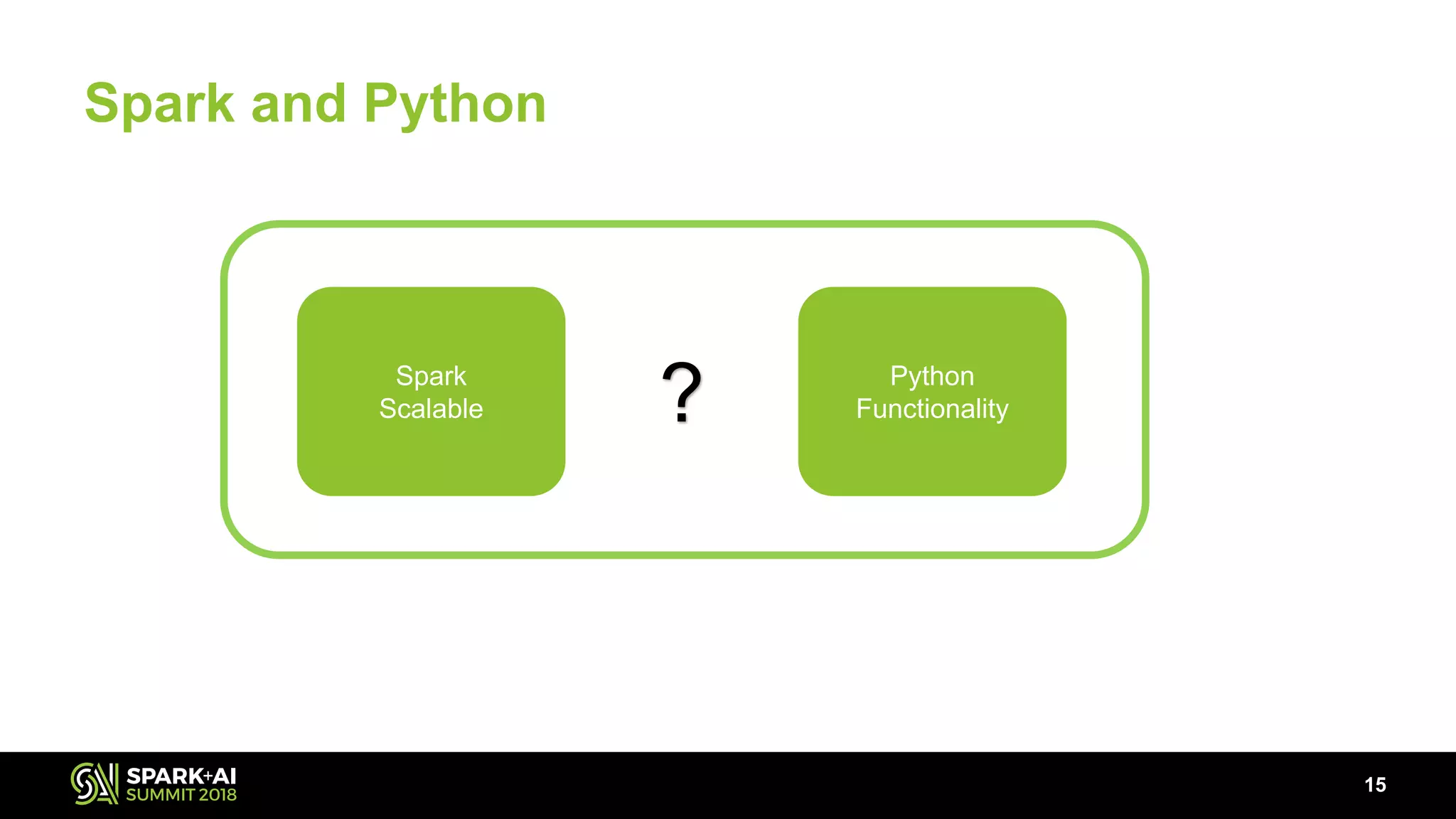 Spark and Python

Spark
Scalable

?

Python
Functionality

SPARK+AI
SUMMIT 2018

15